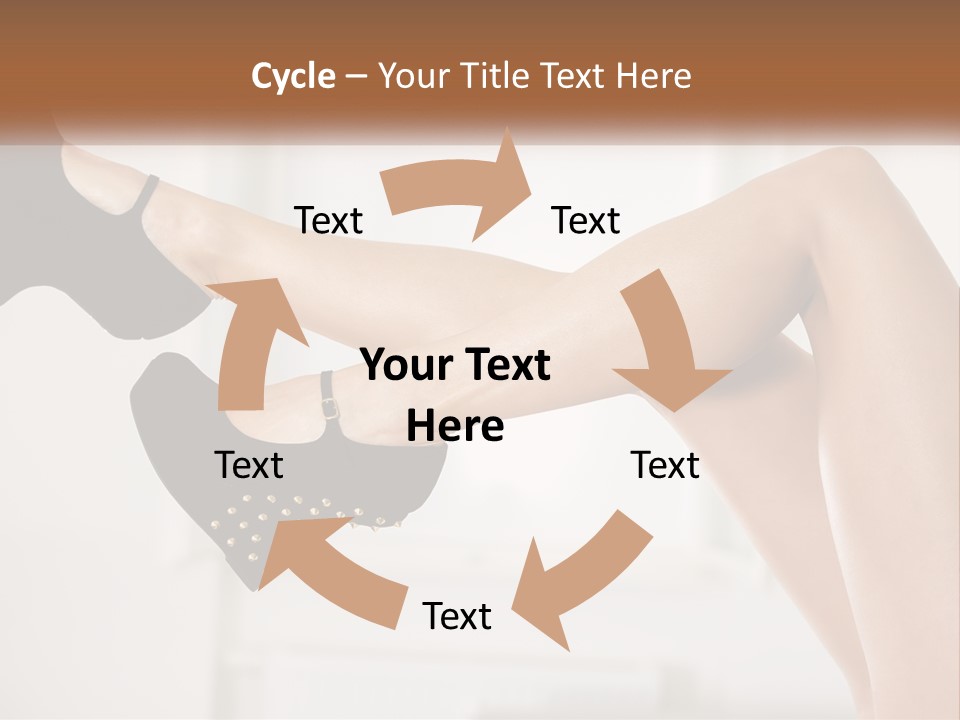 Cycle – Your Title Text Here

Text

Text

Your Text Here

Text

Text

Text